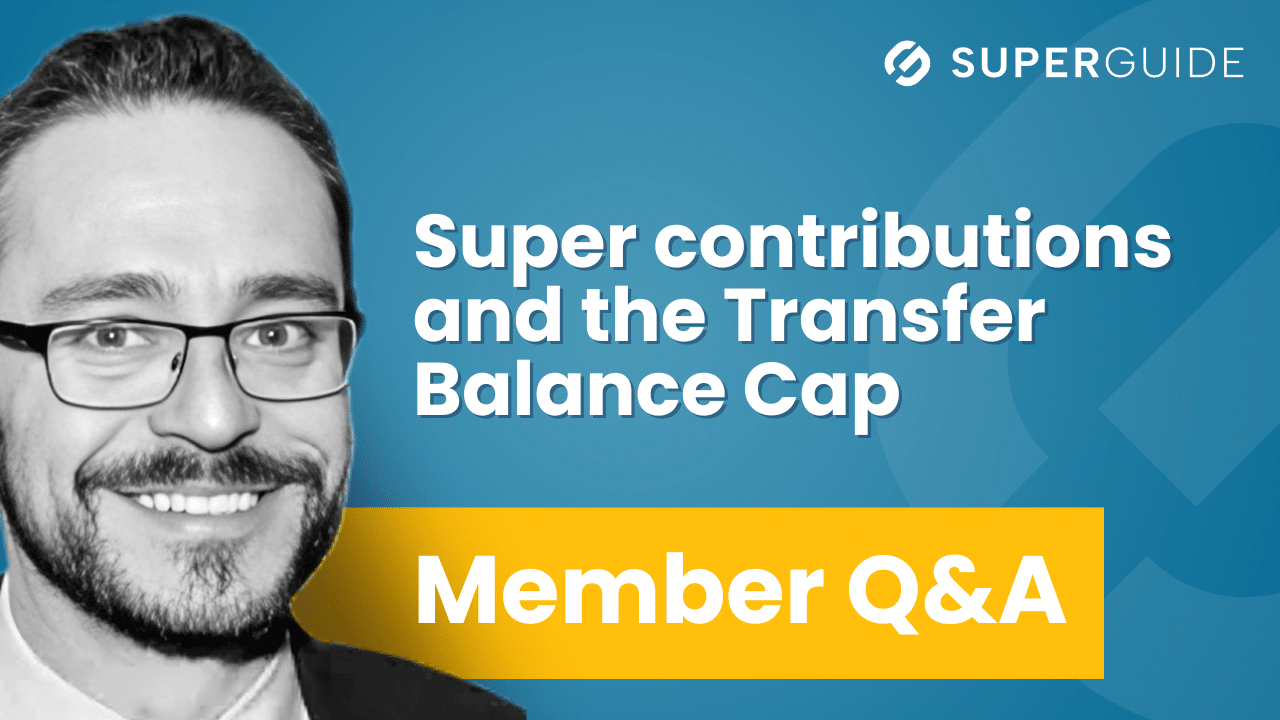 SUPERGUIDE

Super contributions and the Transfer Balance Cap

Member Q&A